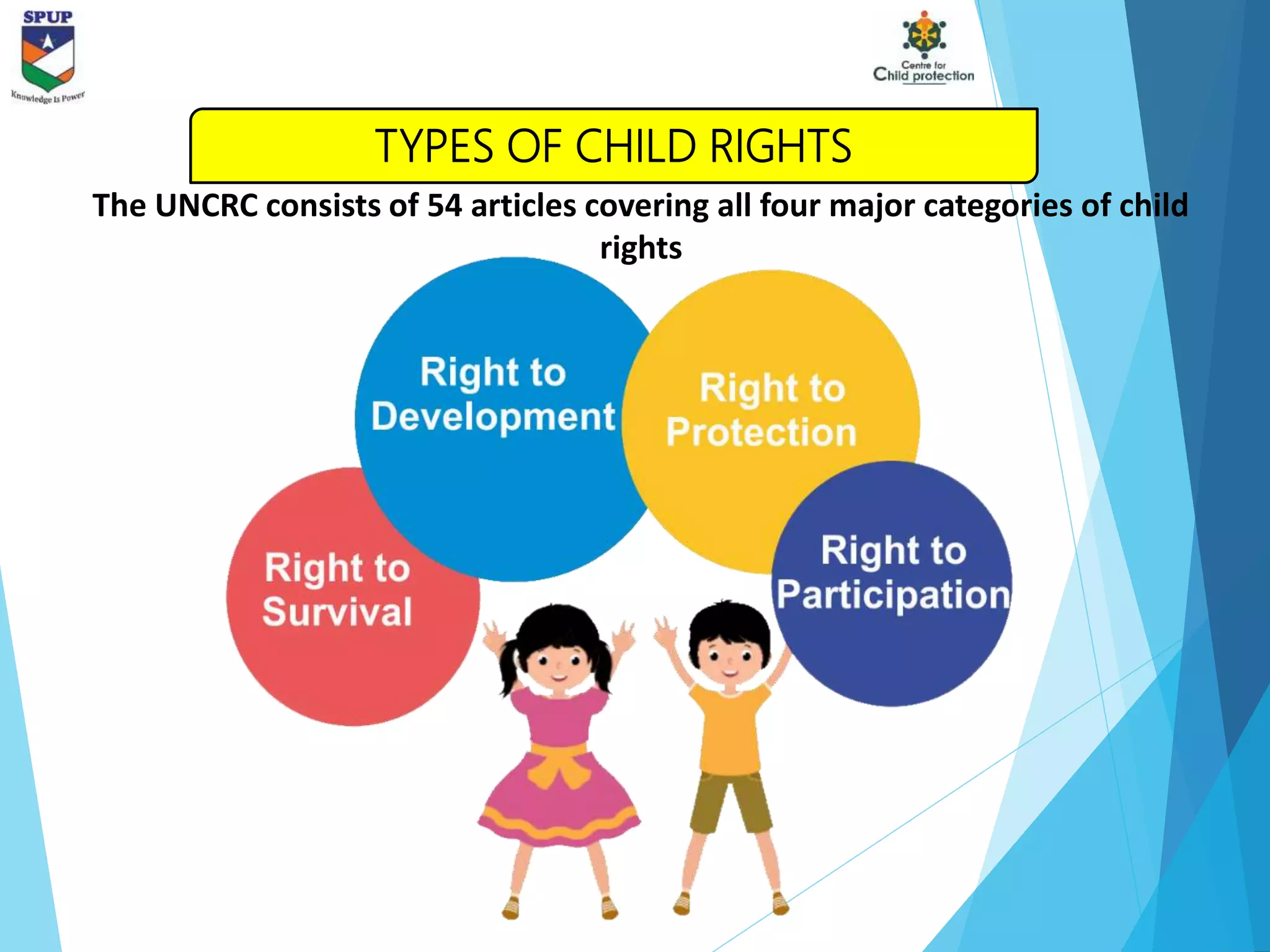 SPUP
Knowledge Is Power

Centre for
Child protection

TYPES OF CHILD RIGHTS

The UNCRC consists of 54 articles covering all four major categories of child rights

Right to Development

Right to Protection

Right to Survival

Right to Participation